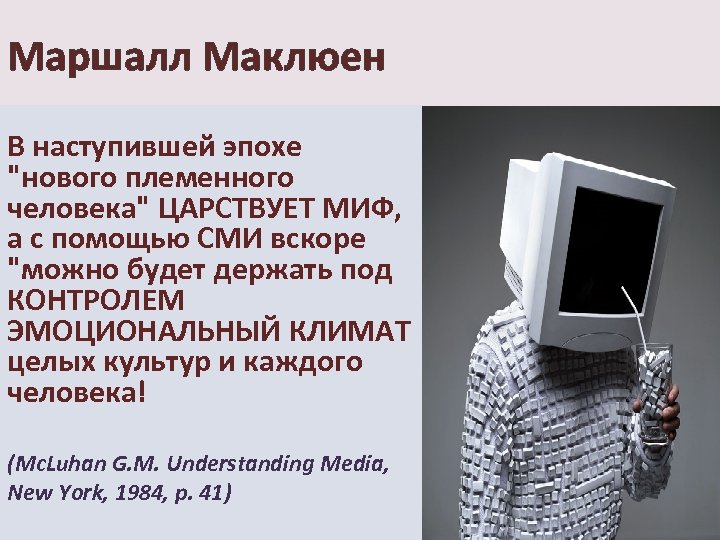 Маршалл Маклюен

В наступившей эпохе "нового племенного человека" ЦАРСТВУЕТ МИФ, а с помощью СМИ вскоре "можно будет держать под КОНТРОЛЕМ ЭМОЦИОНАЛЬНЫЙ КЛИМАТ целых культур и каждого человека!

(McLuhan G.M. Understanding Media, New York, 1984, p. 41)